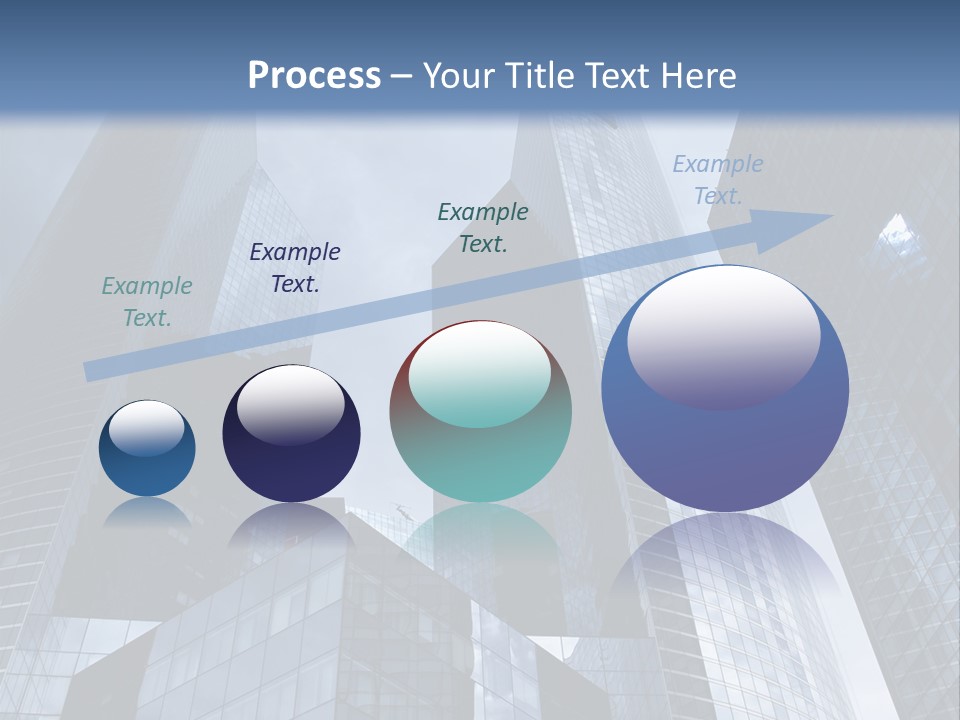 Process – Your Title Text Here

Example Text.

Example Text.

Example Text.

Example Text.